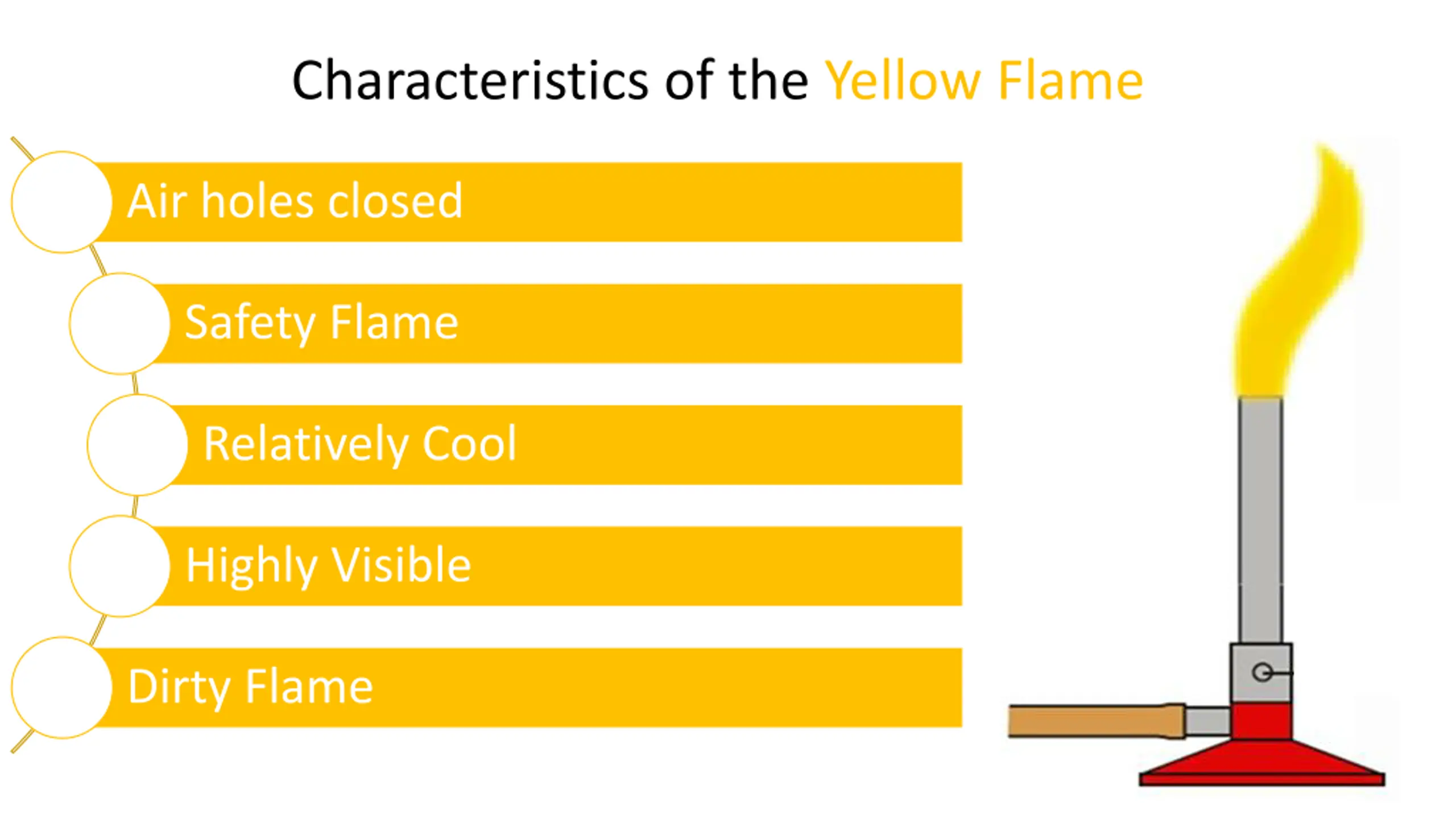 Characteristics of the Yellow Flame

Air holes closed

Safety Flame

Relatively Cool

Highly Visible

Dirty Flame